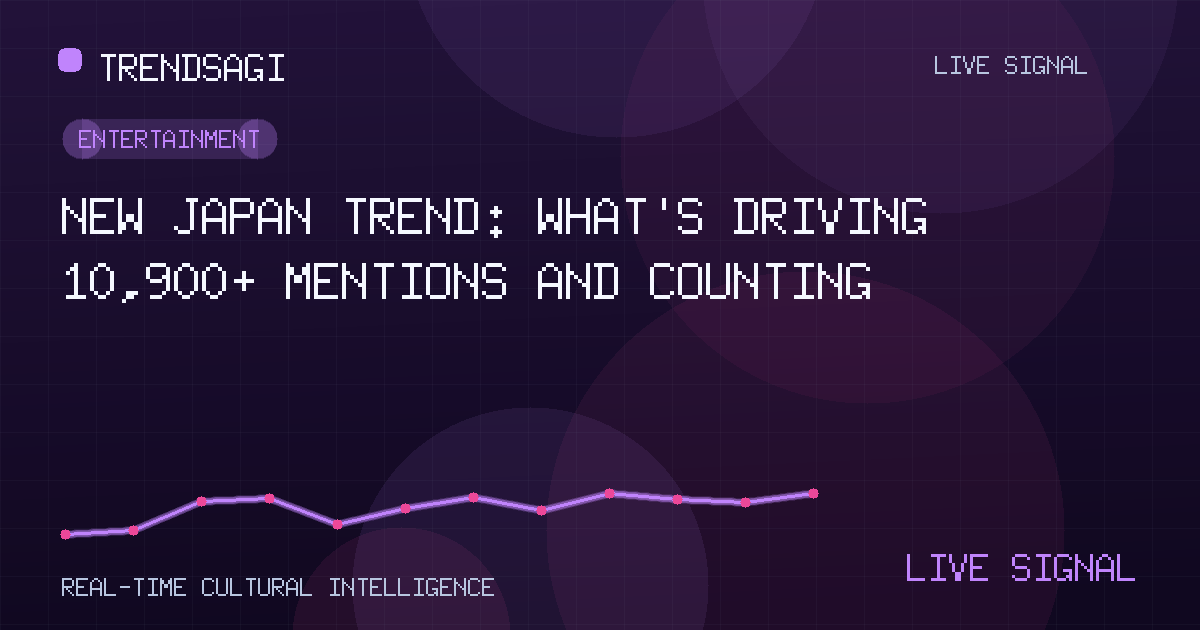 TRENDSAGI

LIVE SIGNAL

ENTERTAINMENT

NEW JAPAN TREND: WHAT'S DRIVING 10,900+ MENTIONS AND COUNTING

REAL-TIME CULTURAL INTELLIGENCE

LIVE SIGNAL